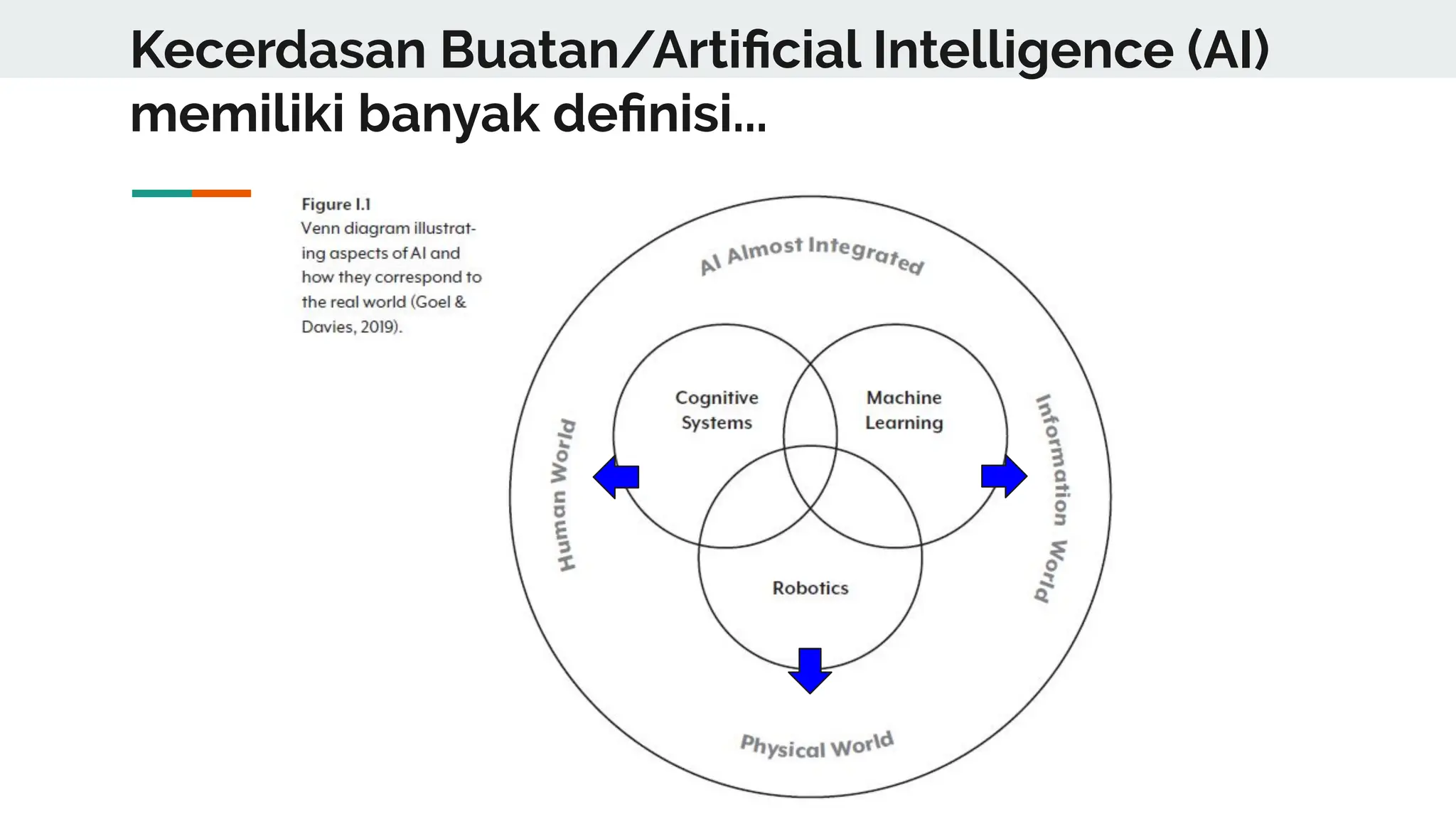 Kecerdasan Buatan/Artificial Intelligence (AI) memiliki banyak definisi...

Figure I.1
Venn diagram illustrating aspects of AI and how they correspond to the real world (Goel & Davies, 2019).

AI Almost Integrated

Cognitive Systems

Machine Learning

Robotics

Human World

Information World

Physical World